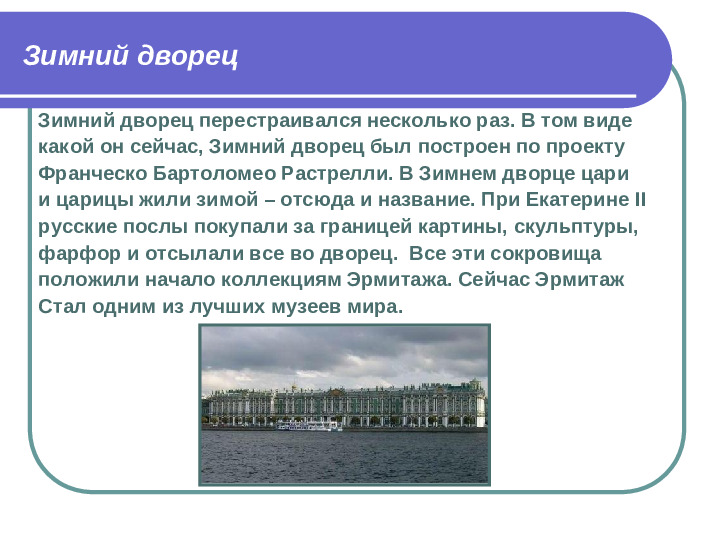 Зимний дворец

Зимний дворец перестраивался несколько раз. В том виде какой он сейчас, Зимний дворец был построен по проекту Франческо Бартоломео Растрелли. В Зимнем дворце цари и царицы жили зимой – отсюда и название. При Екатерине II русские послы покупали за границей картины, скульптуры, фарфор и отсылали все во дворец. Все эти сокровища положили начало коллекциям Эрмитажа. Сейчас Эрмитаж Стал одним из лучших музеев мира.